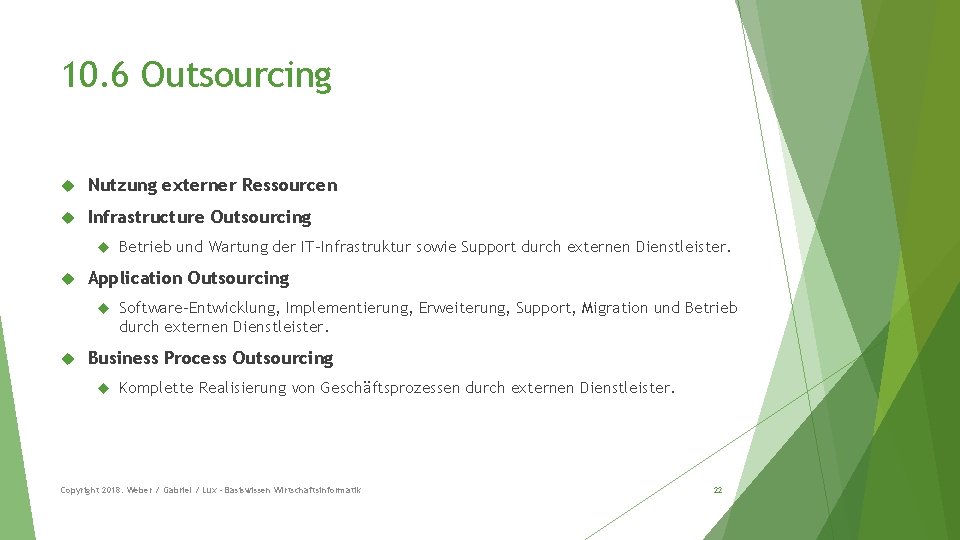 10.6 Outsourcing

Nutzung externer Ressourcen

Infrastructure Outsourcing

Betrieb und Wartung der IT-Infrastruktur sowie Support durch externen Dienstleister.

Application Outsourcing

Software-Entwicklung, Implementierung, Erweiterung, Support, Migration und Betrieb durch externen Dienstleister.

Business Process Outsourcing

Komplette Realisierung von Geschäftsprozessen durch externen Dienstleister.

Copyright 2018. Weber / Gabriel / Lux - Basiswissen Wirtschaftsinformatik

22